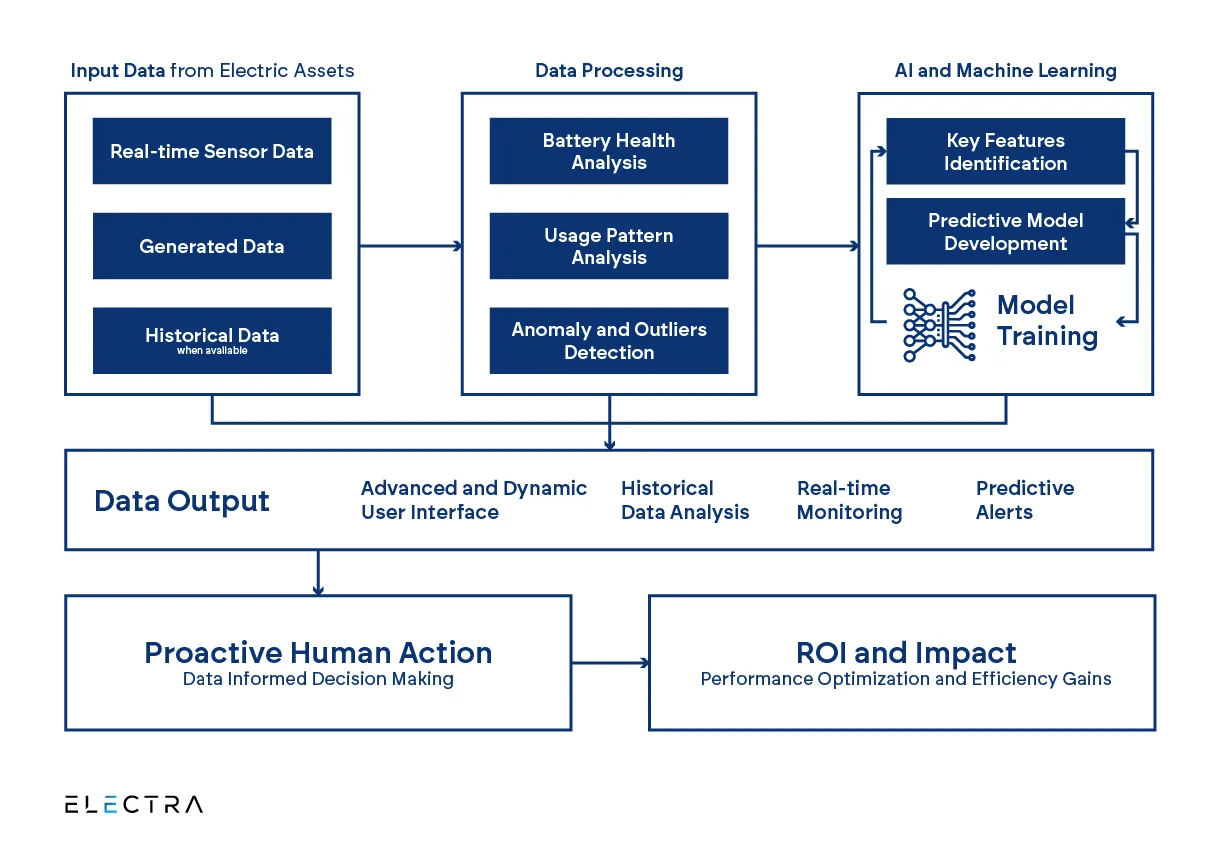 Input Data from Electric Assets

Real-time Sensor Data

Generated Data

Historical Data
when available

Data Processing

Battery Health Analysis

Usage Pattern Analysis

Anomaly and Outliers Detection

AI and Machine Learning

Key Features Identification

Predictive Model Development

Model Training

Data Output

Advanced and Dynamic User Interface

Historical Data Analysis

Real-time Monitoring

Predictive Alerts

Proactive Human Action
Data Informed Decision Making

ROI and Impact
Performance Optimization and Efficiency Gains

ELECTRA